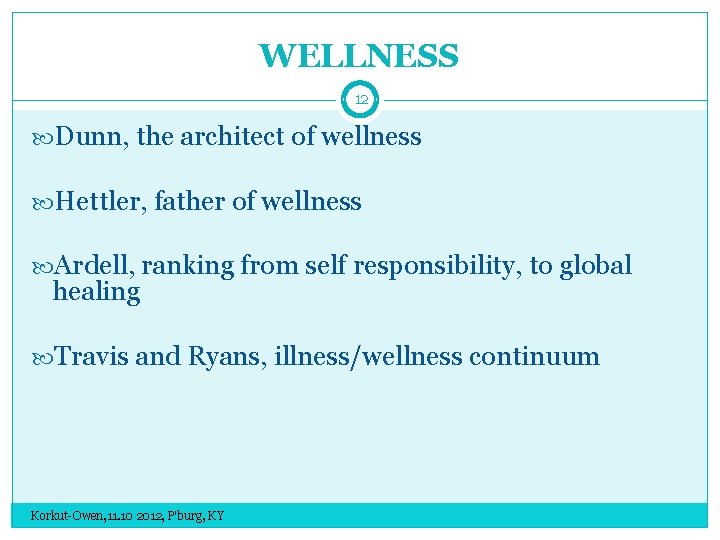 WELLNESS

12

Dunn, the architect of wellness

Hettler, father of wellness

Ardell, ranking from self responsibility, to global healing

Travis and Ryans, illness/wellness continuum

Korkut-Owen, 11.10 2012, P'burg, KY